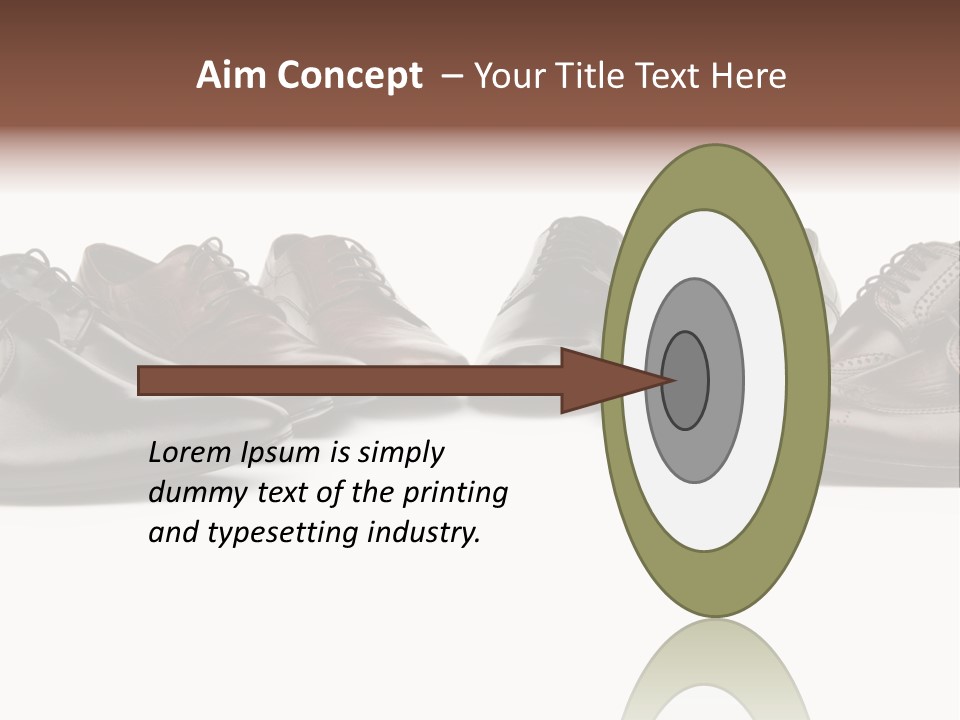 Aim Concept – Your Title Text Here

Lorem Ipsum is simply dummy text of the printing and typesetting industry.